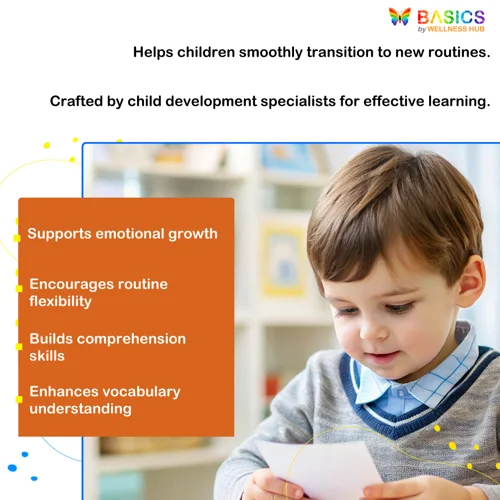 BASICS
by WELLNESS HUB

Helps children smoothly transition to new routines.

Crafted by child development specialists for effective learning.

Supports emotional growth

Encourages routine flexibility

Builds comprehension skills

Enhances vocabulary understanding